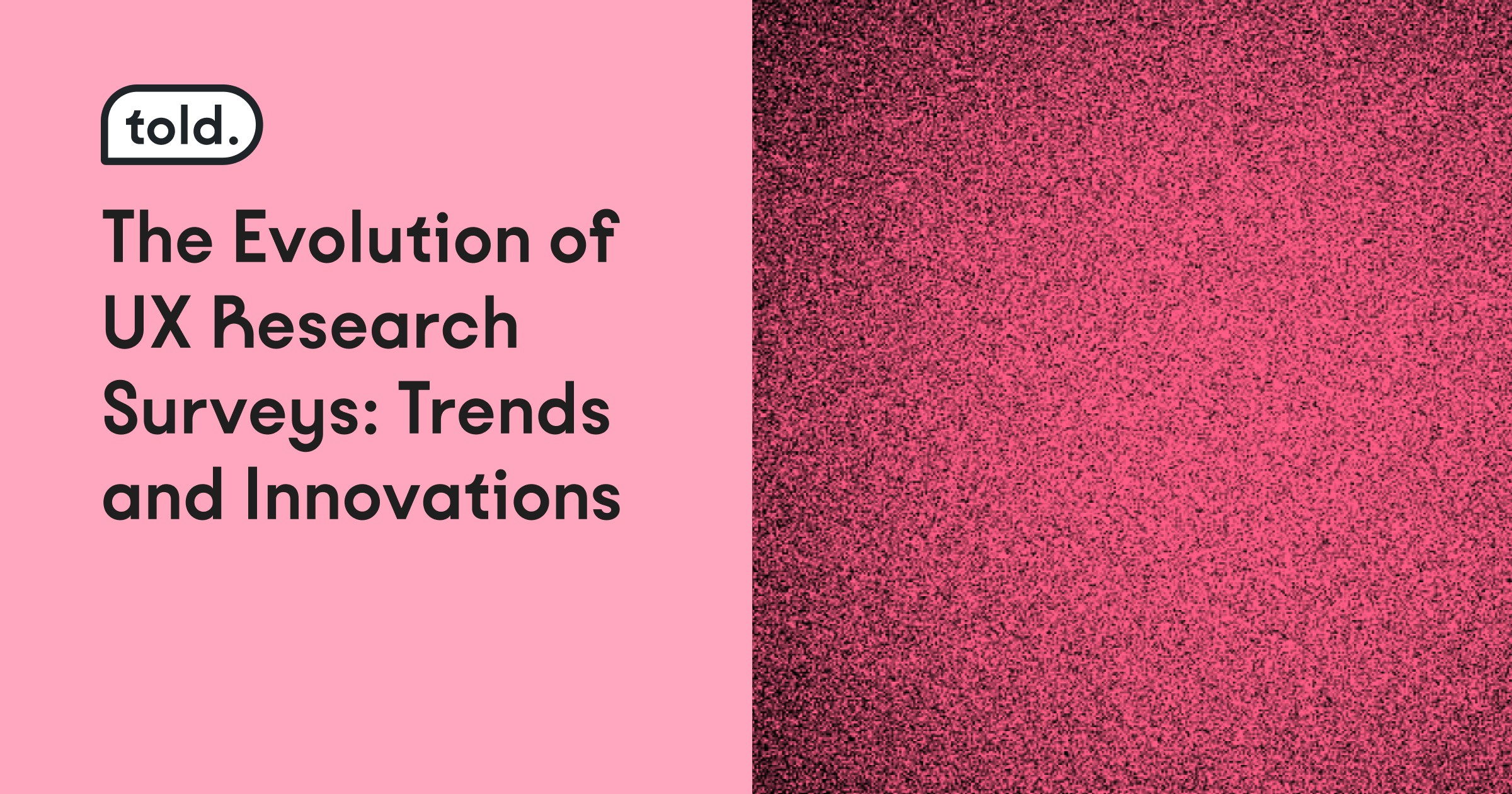 told.

The Evolution of UX Research Surveys: Trends and Innovations